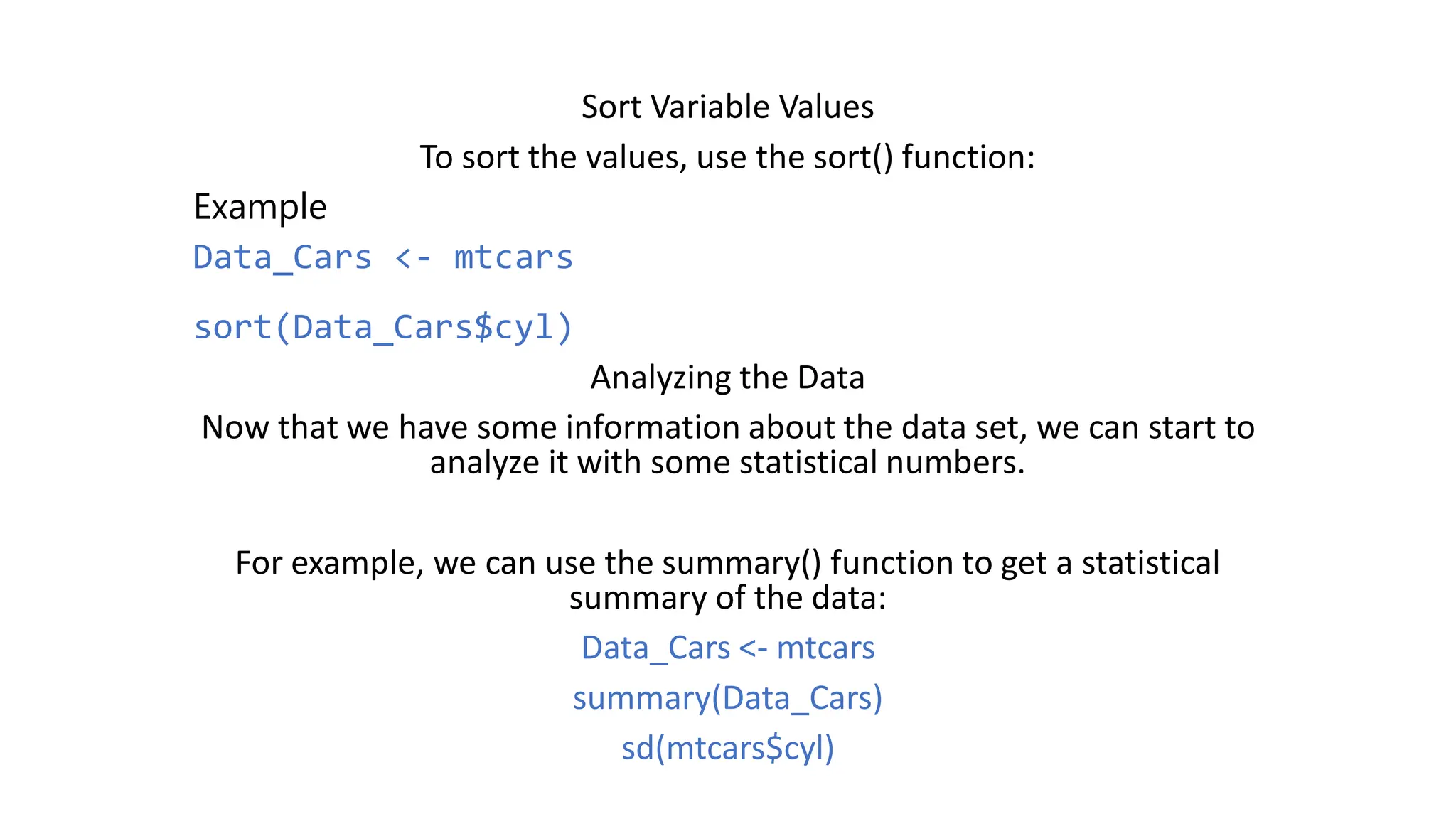 Sort Variable Values

To sort the values, use the sort() function:

Example

Data_Cars <- mtcars

sort(Data_Cars$cyl)

Analyzing the Data

Now that we have some information about the data set, we can start to analyze it with some statistical numbers.

For example, we can use the summary() function to get a statistical summary of the data:

Data_Cars <- mtcars

summary(Data_Cars)

sd(mtcars$cyl)